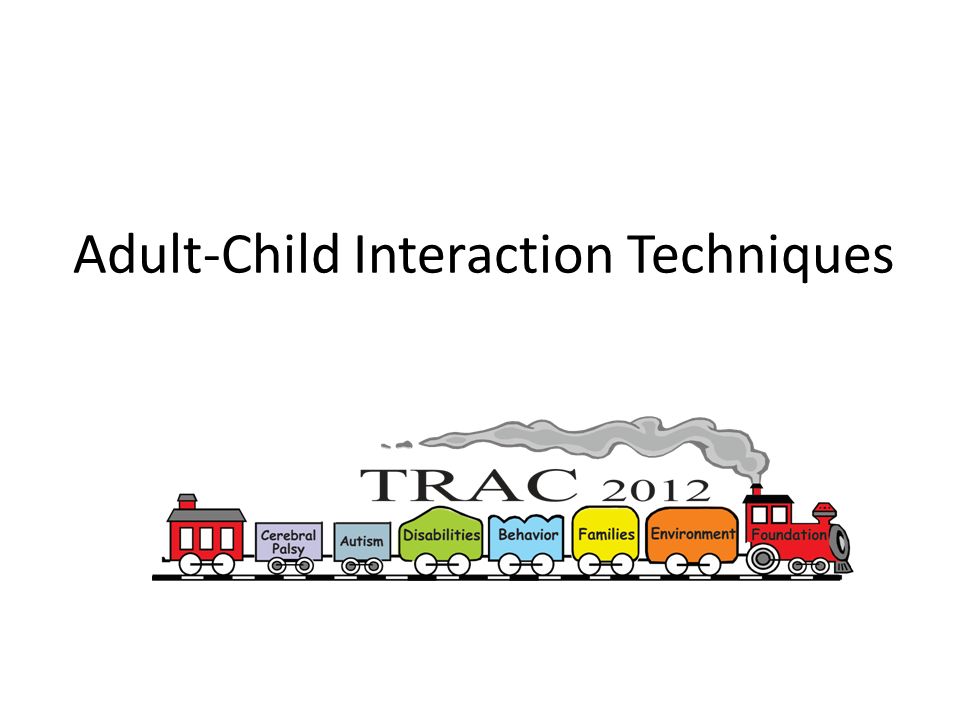 Adult-Child Interaction Techniques

TRAC 2012

Cerebral Palsy

Autism

Disabilities

Behavior

Families

Environment

Foundation